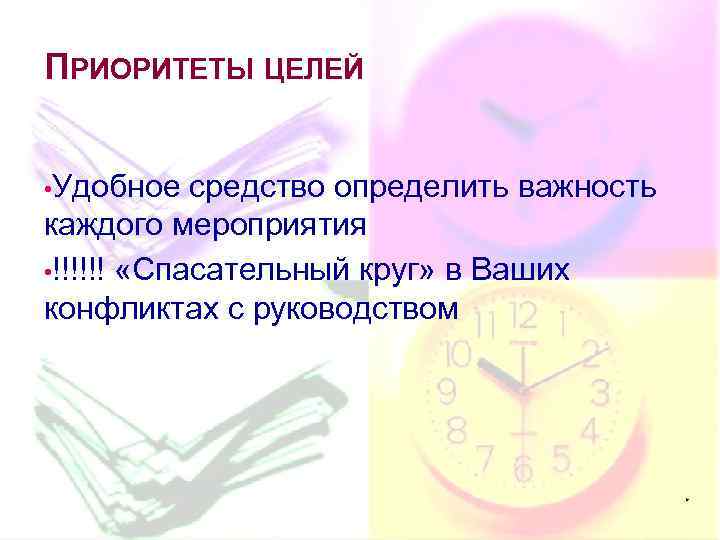 ПРИОРИТЕТЫ ЦЕЛЕЙ

•Удобное средство определить важность каждого мероприятия

•!!!!!! «Спасательный круг» в Ваших конфликтах с руководством

11 12 1 10 2 9 3 8 4 7 6 5